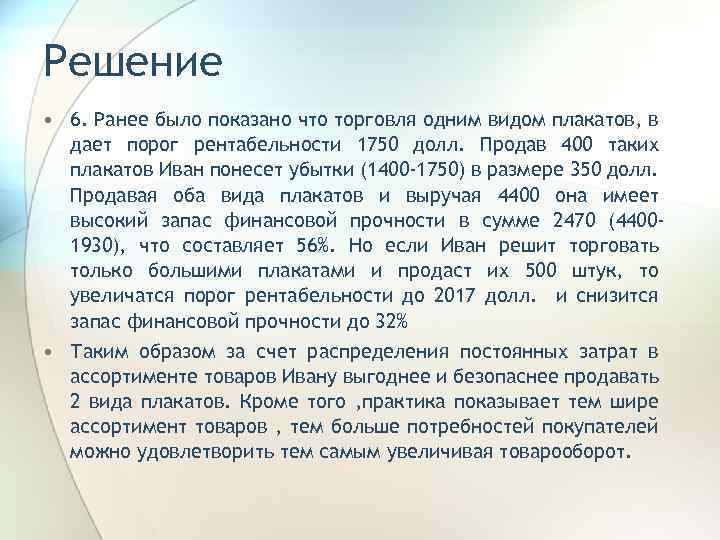 Решение

• 6. Ранее было показано что торговля одним видом плакатов, в дает порог рентабельности 1750 долл. Продав 400 таких плакатов Иван понесет убытки (1400-1750) в размере 350 долл. Продавая оба вида плакатов и выручая 4400 она имеет высокий запас финансовой прочности в сумме 2470 (4400-1930), что составляет 56%. Но если Иван решит торговать только большими плакатами и продаст их 500 штук, то увеличатся порог рентабельности до 2017 долл. и снизится запас финансовой прочности до 32%

• Таким образом за счет распределения постоянных затрат в ассортименте товаров Ивану выгоднее и безопаснее продавать 2 вида плакатов. Кроме того ,практика показывает тем шире ассортимент товаров , тем больше потребностей покупателей можно удовлетворить тем самым увеличивая товарооборот.